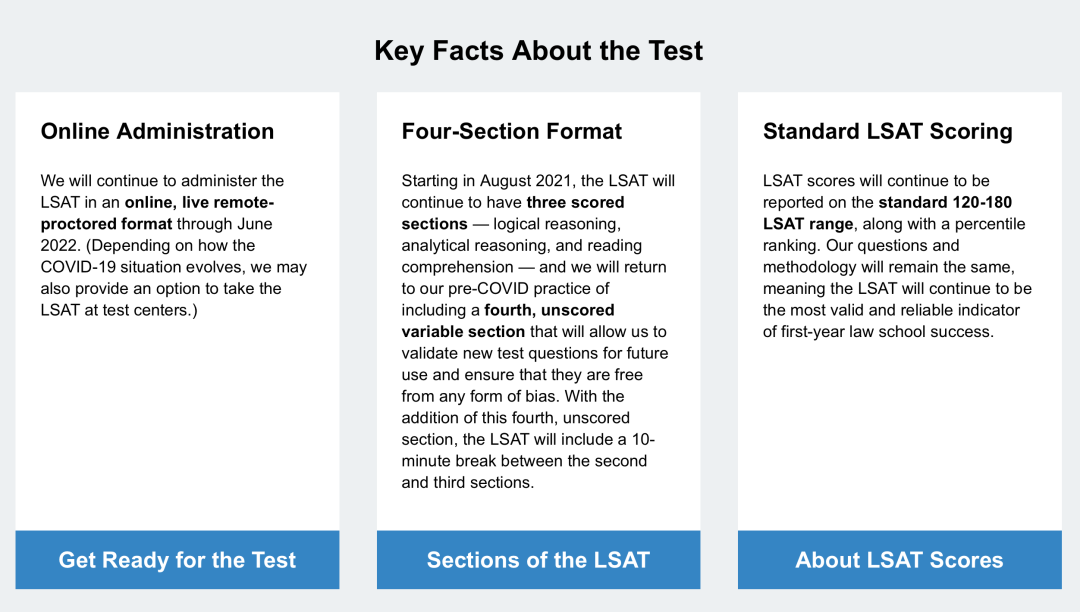 Key Facts About the Test

Online Administration

We will continue to administer the LSAT in an online, live remote-proctored format through June 2022. (Depending on how the COVID-19 situation evolves, we may also provide an option to take the LSAT at test centers.)

Get Ready for the Test

Four-Section Format

Starting in August 2021, the LSAT will continue to have three scored sections — logical reasoning, analytical reasoning, and reading comprehension — and we will return to our pre-COVID practice of including a fourth, unscored variable section that will allow us to validate new test questions for future use and ensure that they are free from any form of bias. With the addition of this fourth, unscored section, the LSAT will include a 10-minute break between the second and third sections.

Sections of the LSAT

Standard LSAT Scoring

LSAT scores will continue to be reported on the standard 120-180 LSAT range, along with a percentile ranking. Our questions and methodology will remain the same, meaning the LSAT will continue to be the most valid and reliable indicator of first-year law school success.

About LSAT Scores